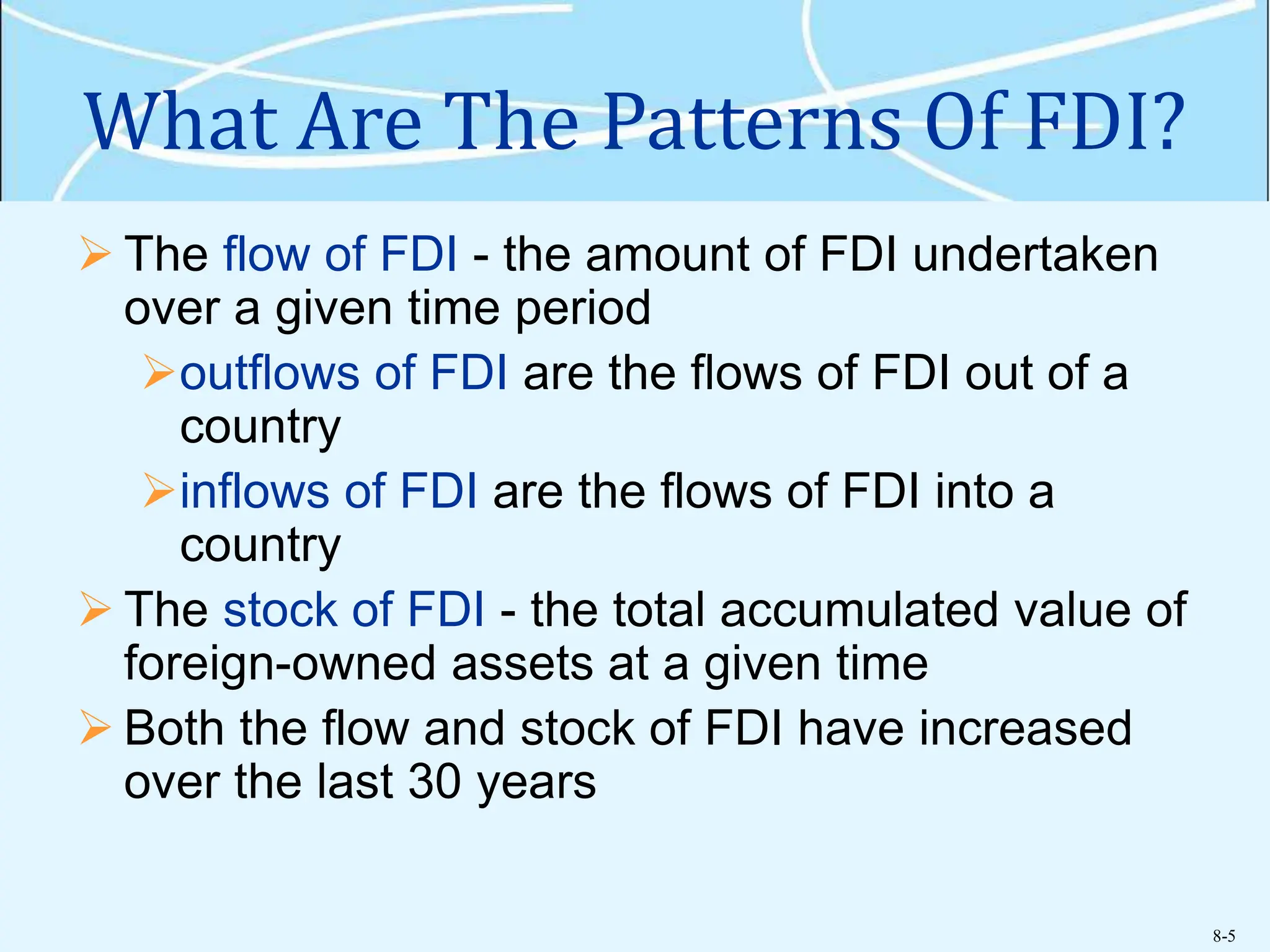 What Are The Patterns Of FDI?

➢ The flow of FDI - the amount of FDI undertaken over a given time period

➢ outflows of FDI are the flows of FDI out of a country

➢ inflows of FDI are the flows of FDI into a country

➢ The stock of FDI - the total accumulated value of foreign-owned assets at a given time

➢ Both the flow and stock of FDI have increased over the last 30 years

8-5